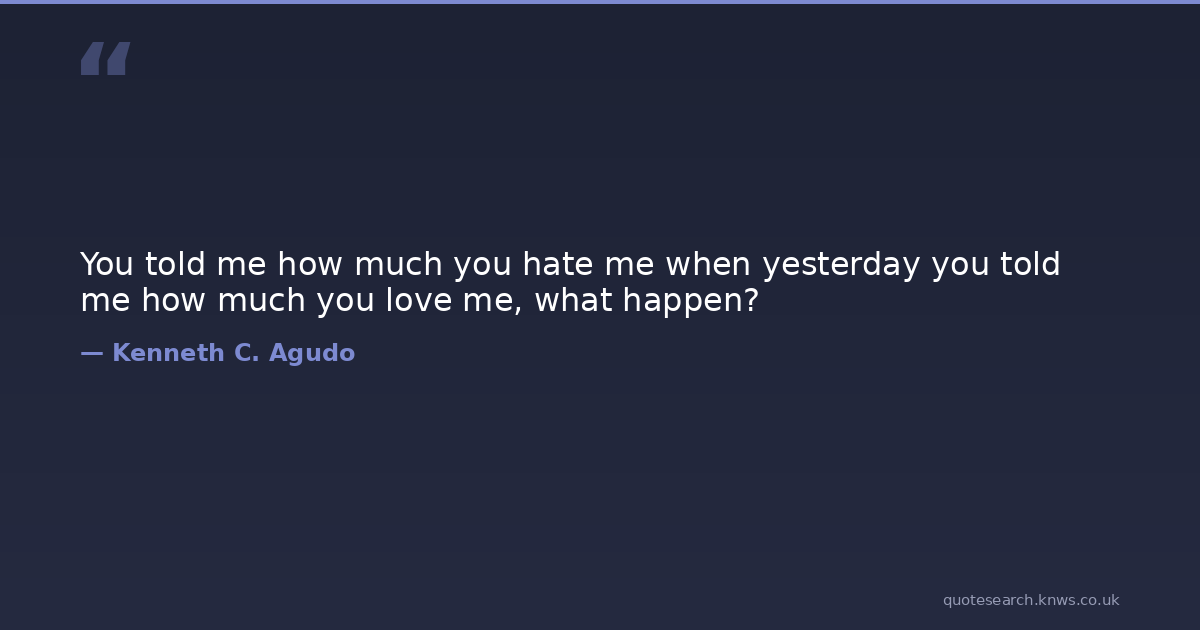 “

You told me how much you hate me when yesterday you told me how much you love me, what happen?

— Kenneth C. Agudo

quotesearch.knws.co.uk